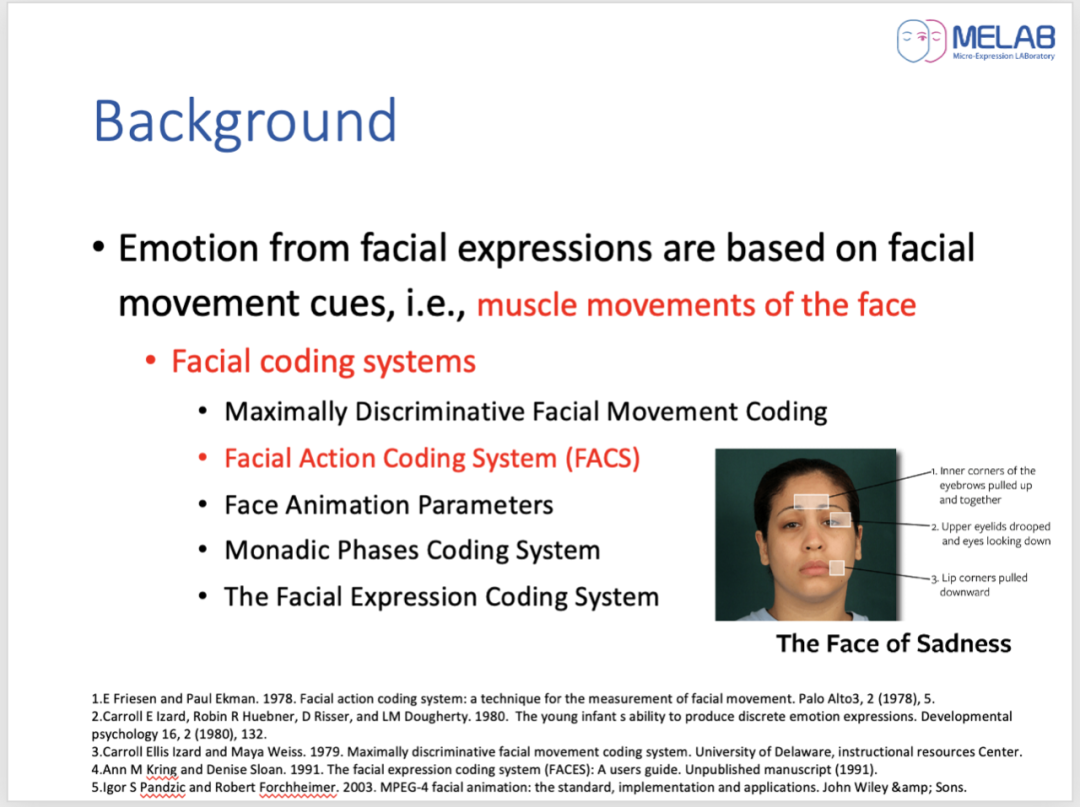 MELAB
Micro-Expression LABoratory

Background

• Emotion from facial expressions are based on facial movement cues, i.e., muscle movements of the face

• Facial coding systems

• Maximally Discriminative Facial Movement Coding
• Facial Action Coding System (FACS)
• Face Animation Parameters
• Monadic Phases Coding System
• The Facial Expression Coding System

1. Inner corners of the eyebrows pulled up and together
2. Upper eyelids drooped and eyes looking down
3. Lip corners pulled downward

The Face of Sadness

1.E Friesen and Paul Ekman. 1978. Facial action coding system: a technique for the measurement of facial movement. Palo Alto3, 2 (1978), 5.
2.Carroll E Izard, Robin R Huebner, D Risser, and LM Dougherty. 1980. The young infant s ability to produce discrete emotion expressions. Developmental psychology 16, 2 (1980), 132.
3.Carroll Ellis Izard and Maya Weiss. 1979. Maximally discriminative facial movement coding system. University of Delaware, instructional resources Center.
4.Ann M Kring and Denise Sloan. 1991. The facial expression coding system (FACES): A users guide. Unpublished manuscript (1991).
5.Igor S Pandzic and Robert Forchheimer. 2003. MPEG-4 facial animation: the standard, implementation and applications. John Wiley &amp; Sons.